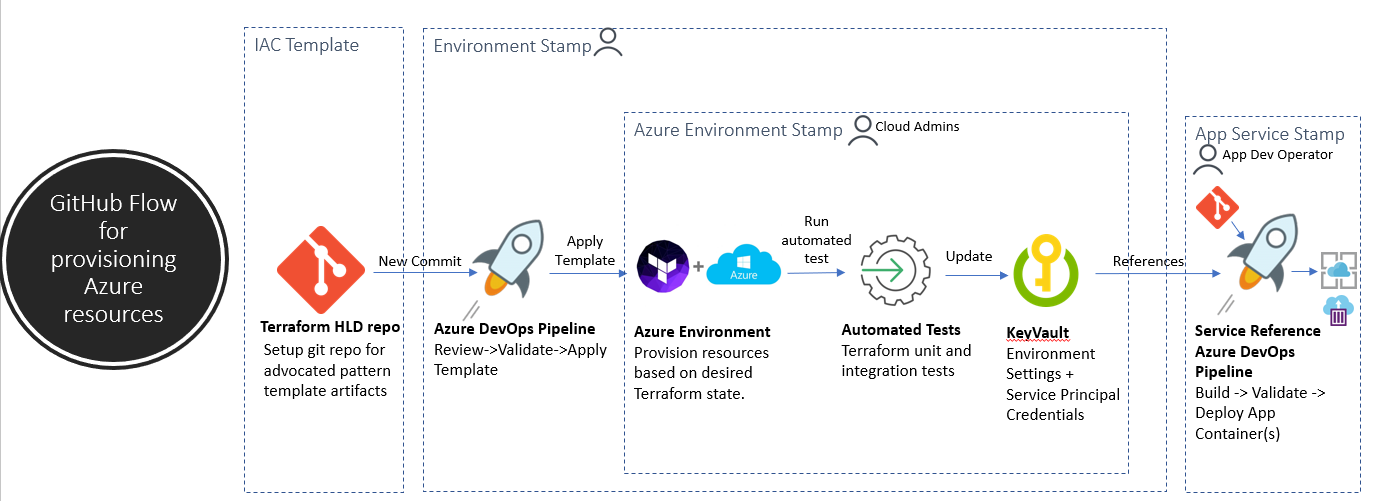 GitHub Flow for provisioning Azure resources

IAC Template

Terraform HLD repo
Setup git repo for advocated pattern template artifacts

New Commit

Environment Stamp

Azure DevOps Pipeline
Review->Validate->Apply Template

Apply Template

Azure Environment Stamp

Cloud Admins

Azure

Azure Environment
Provision resources based on desired Terraform state.

Run automated test

Automated Tests
Terraform unit and integration tests

Update

KeyVault
Environment Settings + Service Principal Credentials

References

App Service Stamp

App Dev Operator

Service Reference Azure DevOps Pipeline
Build -> Validate -> Deploy App Container(s)